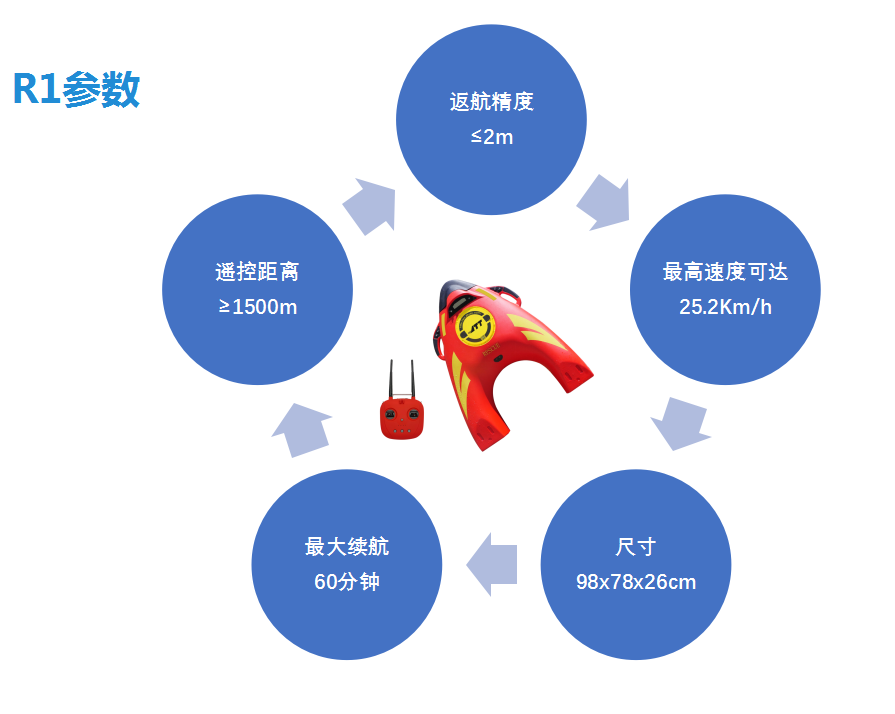 R1参数

返航精度
≤2m

最高速度可达
25.2Km/h

尺寸
98x78x26cm

最大续航
60分钟

遥控距离
≥1500m